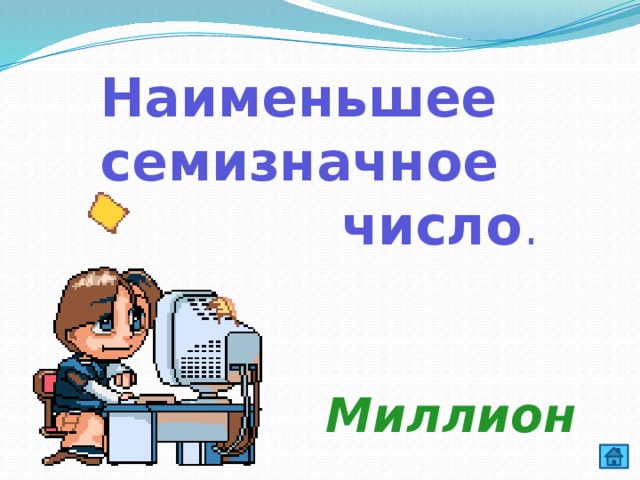 Наименьшее семизначное число.

Миллион